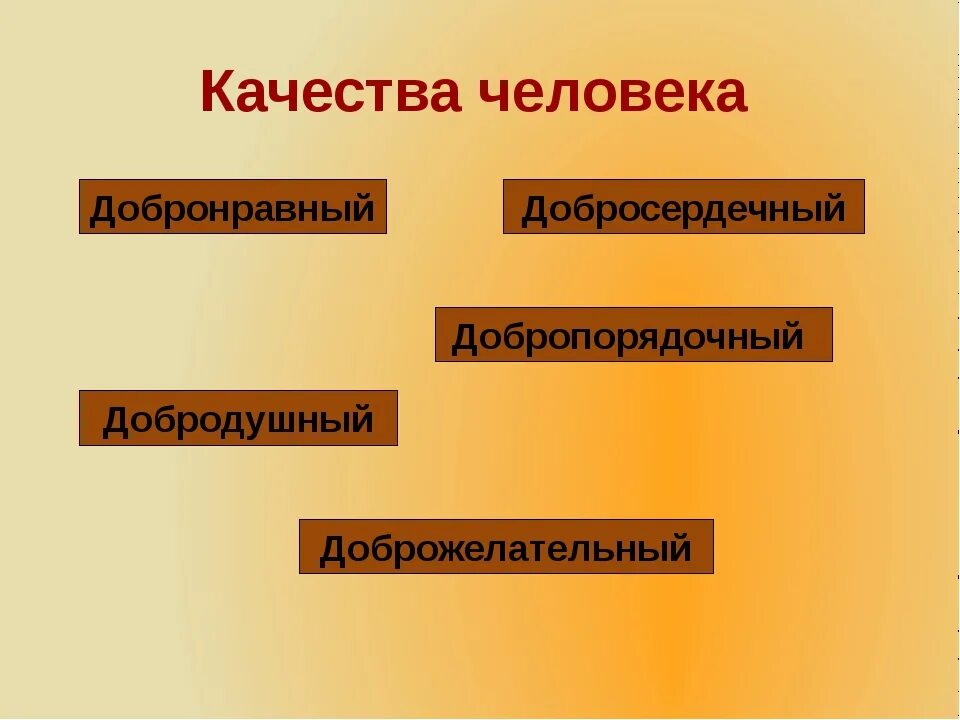 Качества человека

Добронравный

Добросердечный

Добропорядочный

Добродушный

Доброжелательный